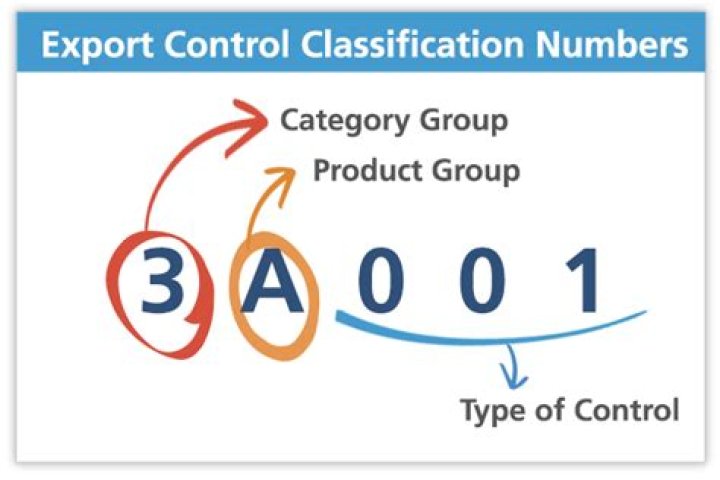 Export Control Classification Numbers

Category Group

Product Group

3 A 0 0 1

Type of Control